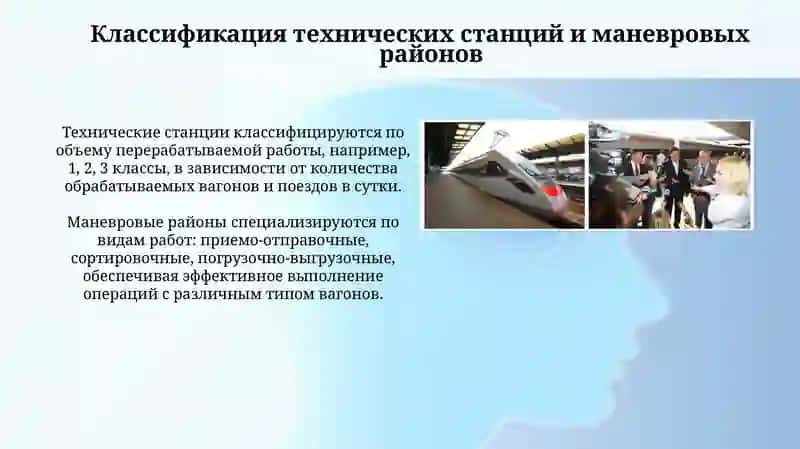 Классификация технических станций и маневровых районов

Технические станции классифицируются по объему перерабатываемой работы, например, 1, 2, 3 классы, в зависимости от количества обрабатываемых вагонов и поездов в сутки.

Маневровые районы специализируются по видам работ: приемо-отправочные, сортировочные, погрузочно-выгрузочные, обеспечивая эффективное выполнение операций с различным типом вагонов.